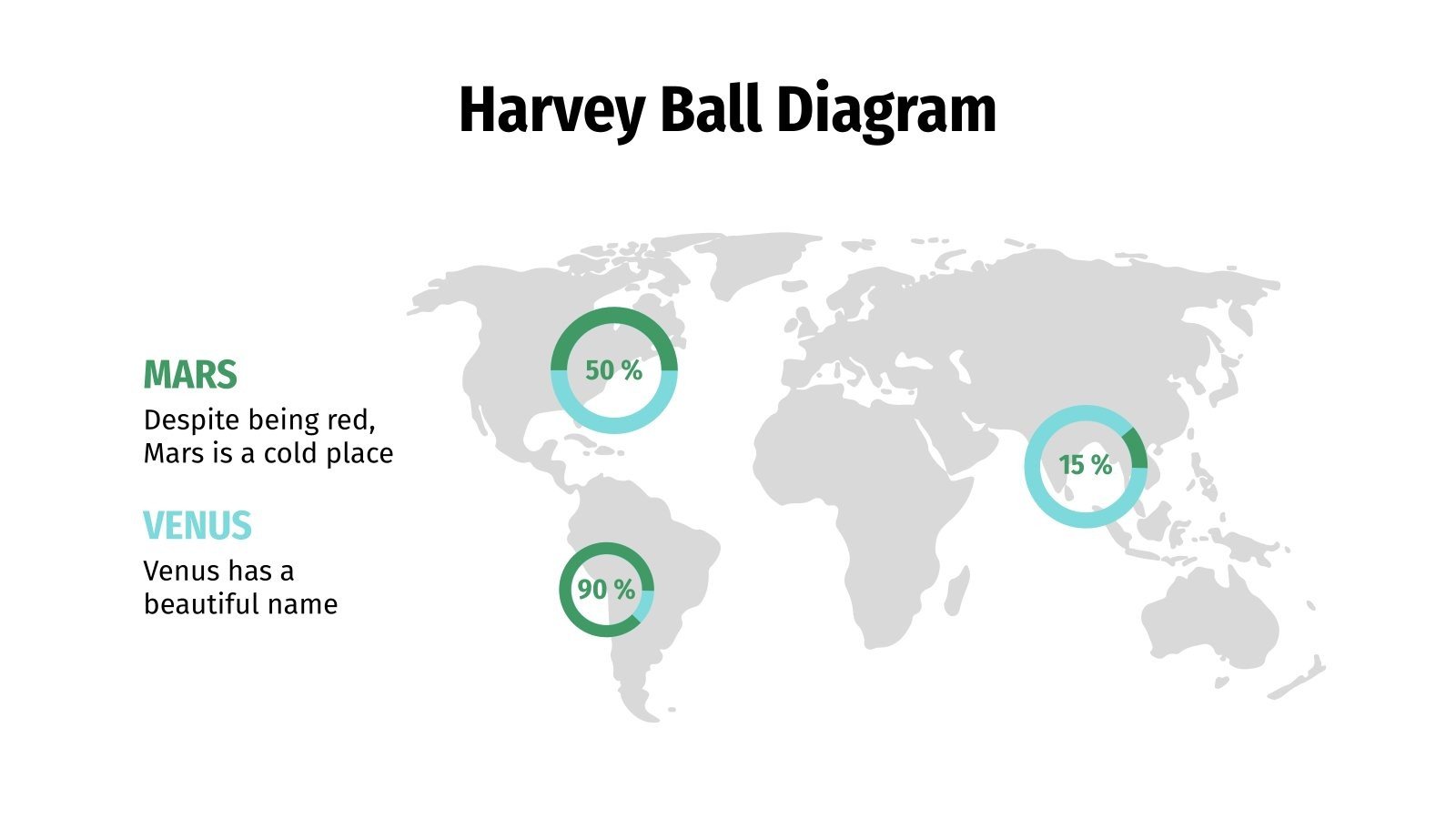 Harvey Ball Diagram

MARS
Despite being red, Mars is a cold place

VENUS
Venus has a beautiful name

50 %

15 %

90 %